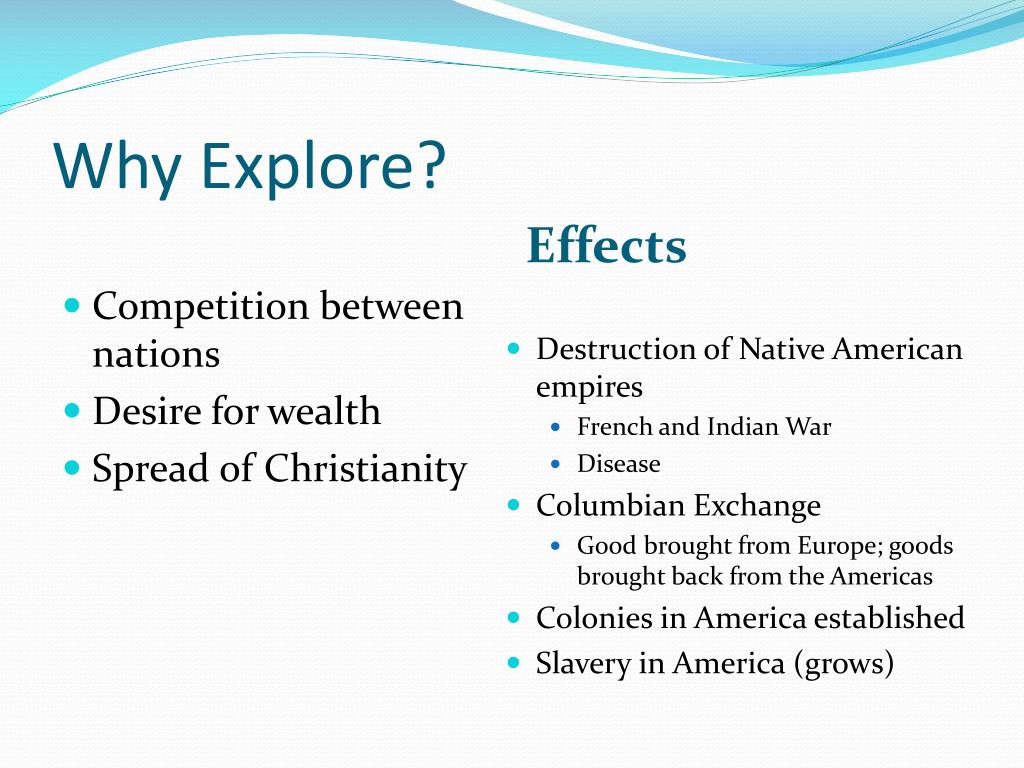 Why Explore?

- Competition between nations
- Desire for wealth
- Spread of Christianity

Effects

- Destruction of Native American empires
  - French and Indian War
  - Disease
- Columbian Exchange
  - Good brought from Europe; goods brought back from the Americas
- Colonies in America established
- Slavery in America (grows)